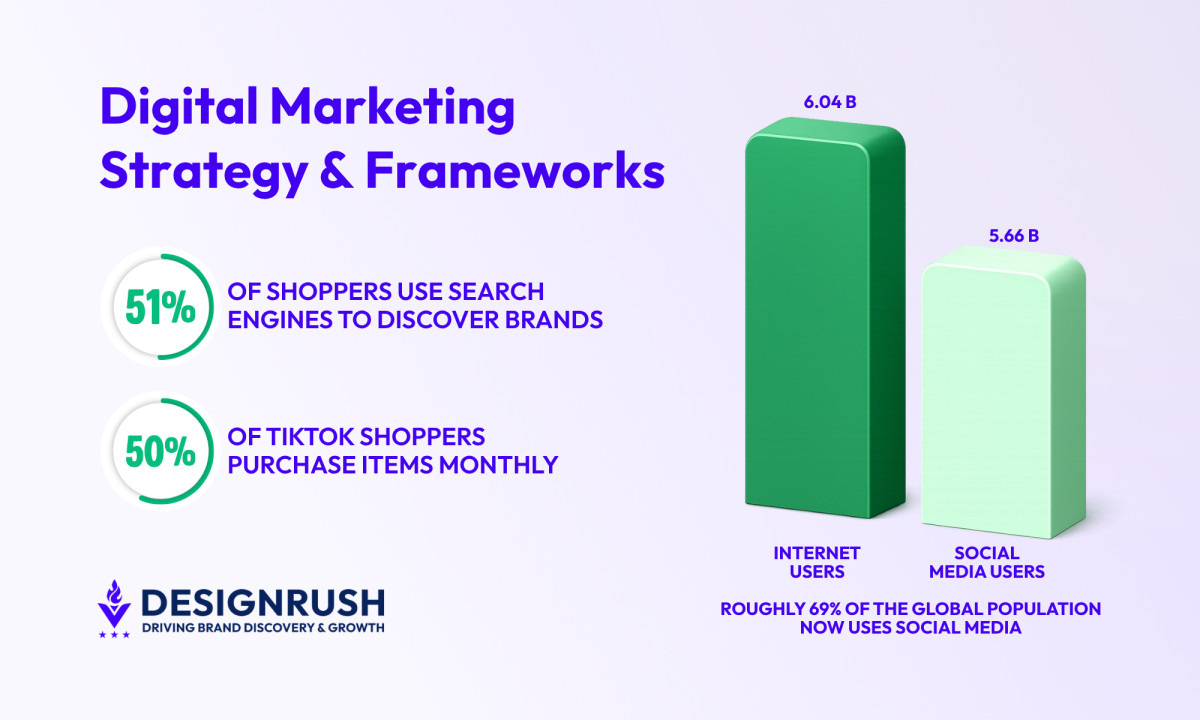 Digital Marketing Strategy & Frameworks

51% OF SHOPPERS USE SEARCH ENGINES TO DISCOVER BRANDS

50% OF TIKTOK SHOPPERS PURCHASE ITEMS MONTHLY

DESIGNRUSH
DRIVING BRAND DISCOVERY & GROWTH

6.04 B

5.66 B

INTERNET USERS

SOCIAL MEDIA USERS

ROUGHLY 69% OF THE GLOBAL POPULATION NOW USES SOCIAL MEDIA